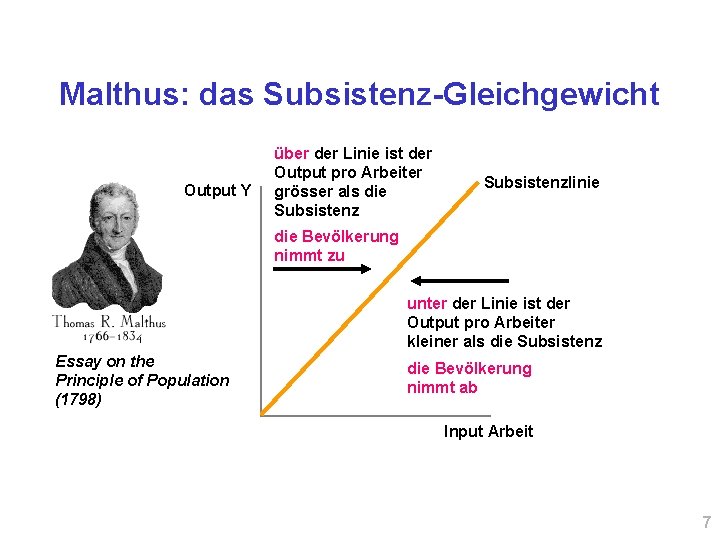 Malthus: das Subsistenz-Gleichgewicht

Thomas R. Malthus
1766–1834

Essay on the Principle of Population (1798)

Output Y

über der Linie ist der Output pro Arbeiter grösser als die Subsistenz

die Bevölkerung nimmt zu

Subsistenzlinie

unter der Linie ist der Output pro Arbeiter kleiner als die Subsistenz

die Bevölkerung nimmt ab

Input Arbeit

7